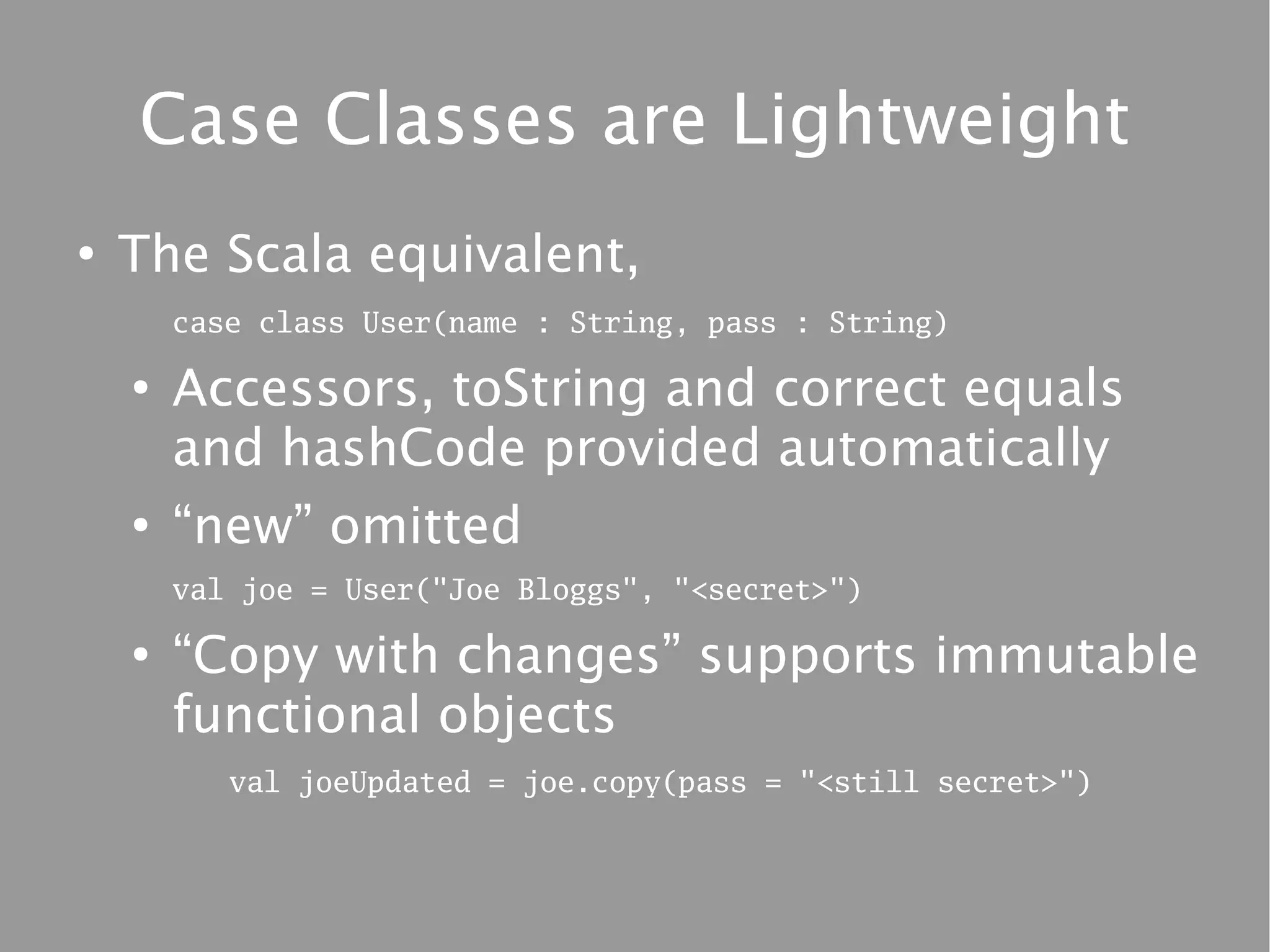 Case Classes are Lightweight

• The Scala equivalent,

case class User(name : String, pass : String)

• Accessors, toString and correct equals and hashCode provided automatically

• “new” omitted

val joe = User("Joe Bloggs", "<secret>")

• “Copy with changes” supports immutable functional objects

val joeUpdated = joe.copy(pass = "<still secret>")